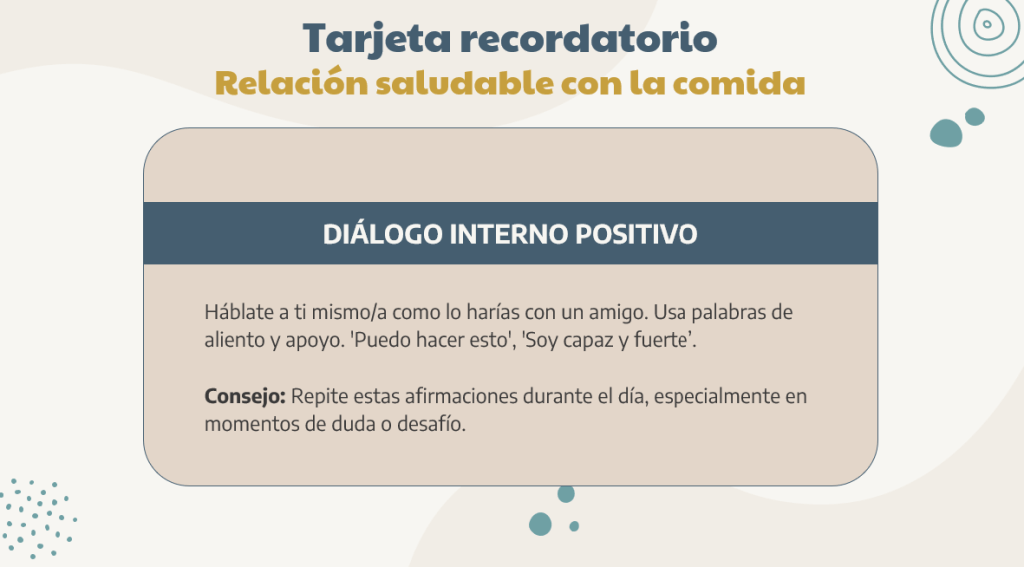 Tarjeta recordatorio
Relación saludable con la comida

DIÁLOGO INTERNO POSITIVO

Háblate a ti mismo/a como lo harías con un amigo. Usa palabras de aliento y apoyo. 'Puedo hacer esto', 'Soy capaz y fuerte'.

Consejo: Repite estas afirmaciones durante el día, especialmente en momentos de duda o desafío.